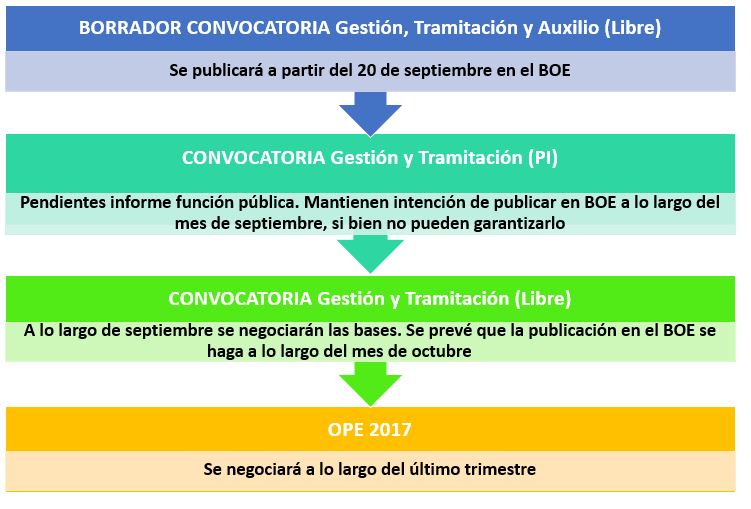 BORRADOR CONVOCATORIA Gestión, Tramitación y Auxilio (Libre)

Se publicará a partir del 20 de septiembre en el BOE

CONVOCATORIA Gestión y Tramitación (PI)

Pendientes informe función pública. Mantienen intención de publicar en BOE a lo largo del mes de septiembre, si bien no pueden garantizarlo

CONVOCATORIA Gestión y Tramitación (Libre)

A lo largo de septiembre se negociarán las bases. Se prevé que la publicación en el BOE se haga a lo largo del mes de octubre

OPE 2017

Se negociará a lo largo del último trimestre